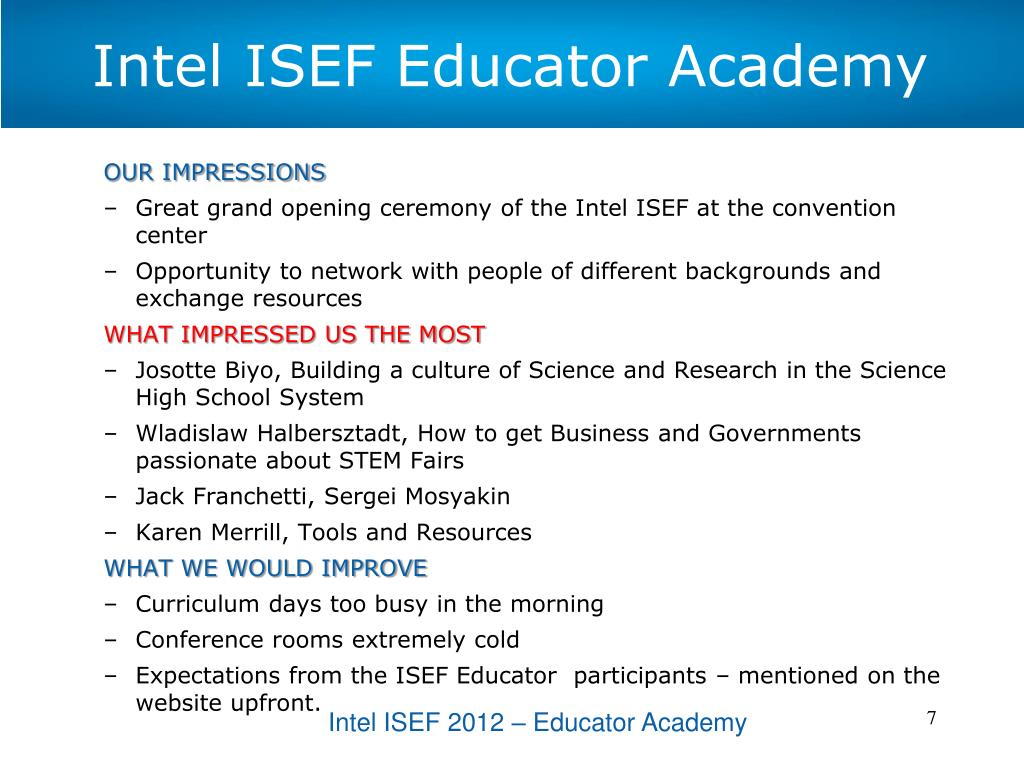 Intel ISEF Educator Academy

OUR IMPRESSIONS
– Great grand opening ceremony of the Intel ISEF at the convention center
– Opportunity to network with people of different backgrounds and exchange resources
WHAT IMPRESSED US THE MOST
– Josotte Biyo, Building a culture of Science and Research in the Science High School System
– Wladislaw Halbersztadt, How to get Business and Governments passionate about STEM Fairs
– Jack Franchetti, Sergei Mosyakin
– Karen Merrill, Tools and Resources
WHAT WE WOULD IMPROVE
– Curriculum days too busy in the morning
– Conference rooms extremely cold
– Expectations from the ISEF Educator participants – mentioned on the website upfront.

Intel ISEF 2012 – Educator Academy

7